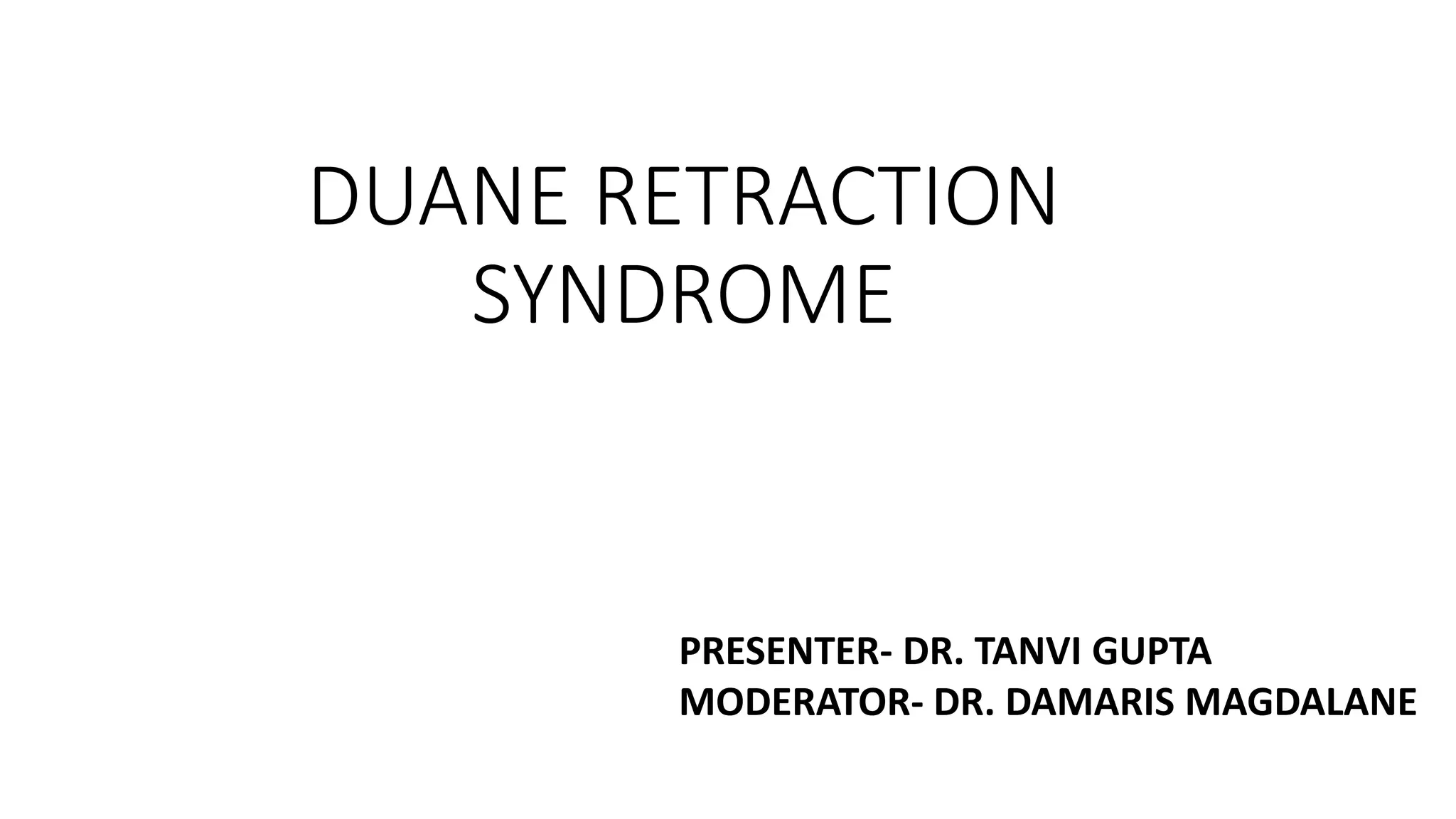 DUANE RETRACTION SYNDROME

PRESENTER- DR. TANVI GUPTA
MODERATOR- DR. DAMARIS MAGDALANE